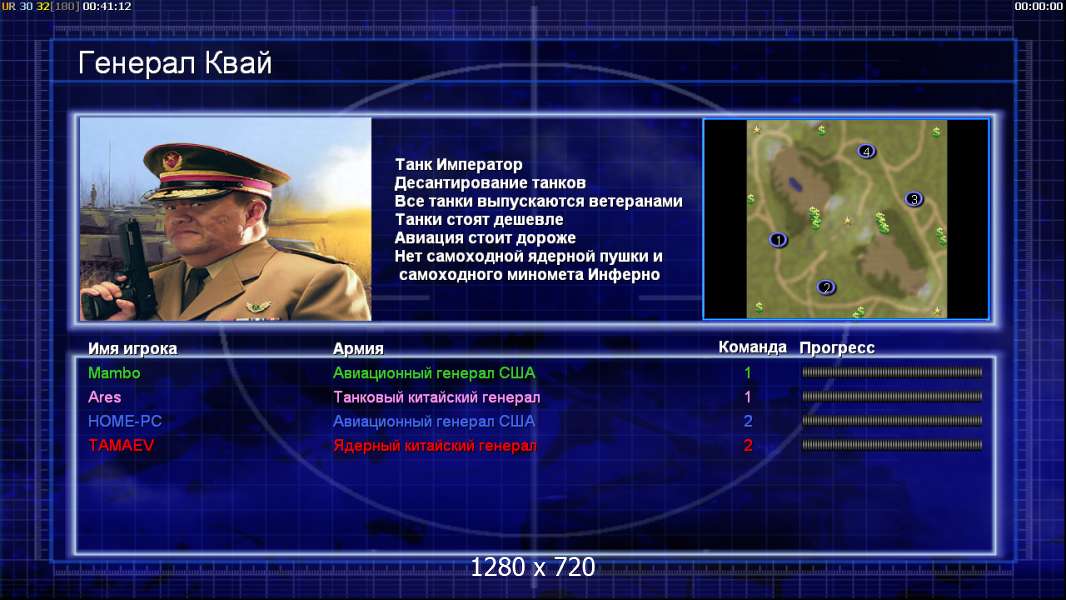 UR 30 32[180] 00:41:12

00:00:00

Генерал Квай

Танк Император
Десантирование танков
Все танки выпускаются ветеранами
Танки стоят дешевле
Авиация стоит дороже
Нет самоходной ядерной пушки и самоходного миномета Инферно

4
3
1
2

| Имя игрока | Армия | Команда | Прогресс |
|---|---|---|---|
| Mambo | Авиационный генерал США | 1 | |
| Ares | Танковый китайский генерал | 1 | |
| HOME-PC | Авиационный генерал США | 2 | |
| TAMAEV | Ядерный китайский генерал | 2 | |

1280 x 720